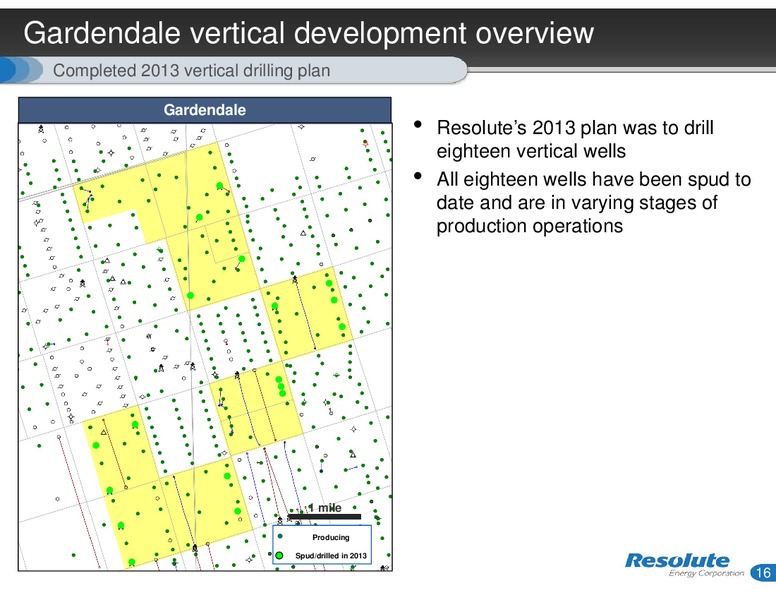 Gardendale vertical development overview

Completed 2013 vertical drilling plan

Gardendale

1 mile

Producing

Spud/drilled in 2013

• Resolute's 2013 plan was to drill eighteen vertical wells

• All eighteen wells have been spud to date and are in varying stages of production operations

Resolute Energy Corporation

16